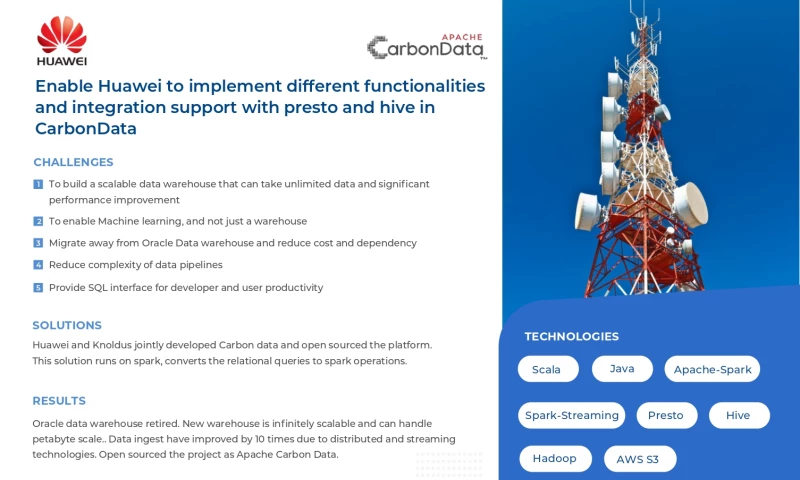 HUAWEI

APACHE
CarbonData™

Enable Huawei to implement different functionalities and integration support with presto and hive in CarbonData

CHALLENGES

1 To build a scalable data warehouse that can take unlimited data and significant performance improvement

2 To enable Machine learning, and not just a warehouse

3 Migrate away from Oracle Data warehouse and reduce cost and dependency

4 Reduce complexity of data pipelines

5 Provide SQL interface for developer and user productivity

SOLUTIONS

Huawei and Knoldus jointly developed Carbon data and open sourced the platform. This solution runs on spark, converts the relational queries to spark operations.

RESULTS

Oracle data warehouse retired. New warehouse is infinitely scalable and can handle petabyte scale.. Data ingest have improved by 10 times due to distributed and streaming technologies. Open sourced the project as Apache Carbon Data.

TECHNOLOGIES

Scala

Java

Apache-Spark

Spark-Streaming

Presto

Hive

Hadoop

AWS S3